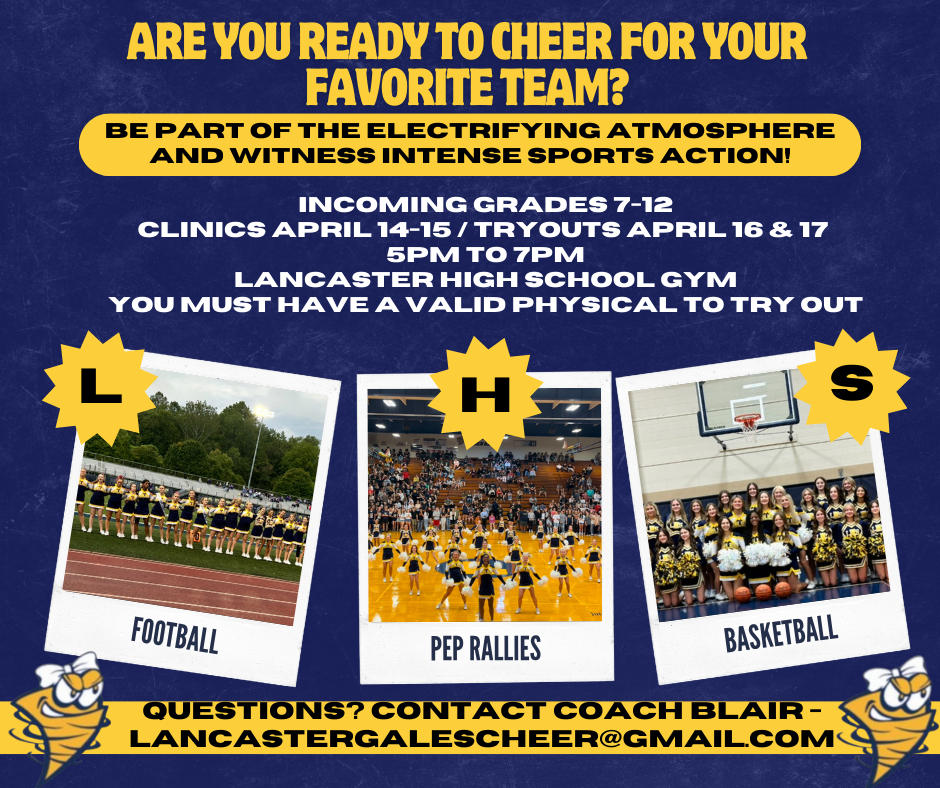 ARE YOU READY TO CHEER FOR YOUR FAVORITE TEAM?

BE PART OF THE ELECTRIFYING ATMOSPHERE AND WITNESS INTENSE SPORTS ACTION!

INCOMING GRADES 7-12
CLINICS APRIL 14-15 / TRYOUTS APRIL 16 & 17
5PM TO 7PM
LANCASTER HIGH SCHOOL GYM
YOU MUST HAVE A VALID PHYSICAL TO TRY OUT

L

H

S

FOOTBALL

PEP RALLIES

BASKETBALL

QUESTIONS? CONTACT COACH BLAIR - LANCASTERGALESCHEER@GMAIL.COM